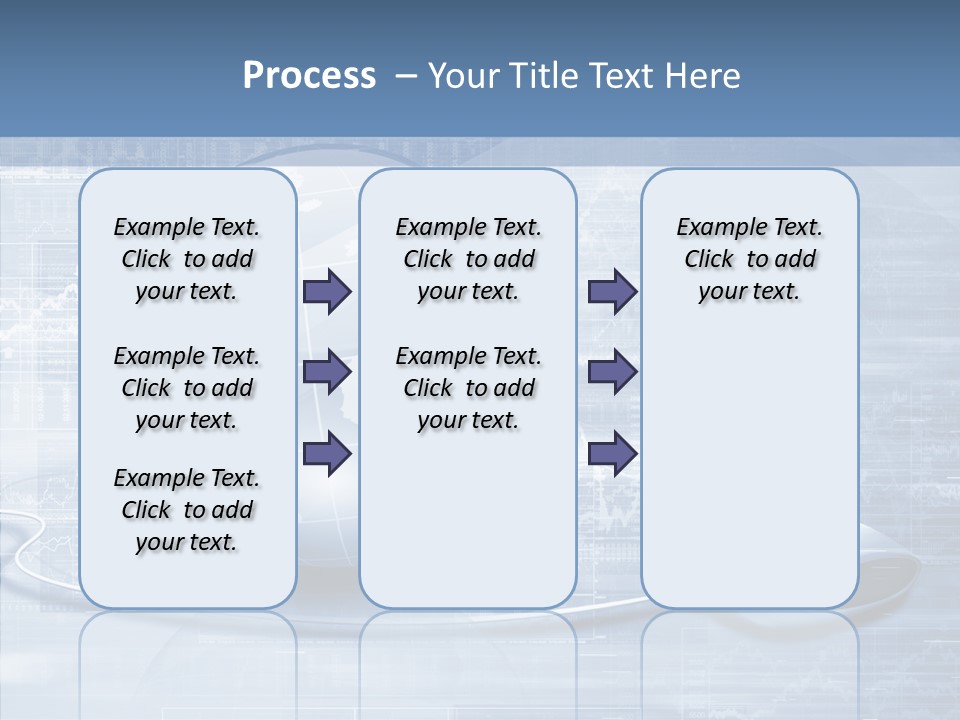 Process – Your Title Text Here

Example Text. Click to add your text.

Example Text. Click to add your text.

Example Text. Click to add your text.

Example Text. Click to add your text.

Example Text. Click to add your text.

Example Text. Click to add your text.